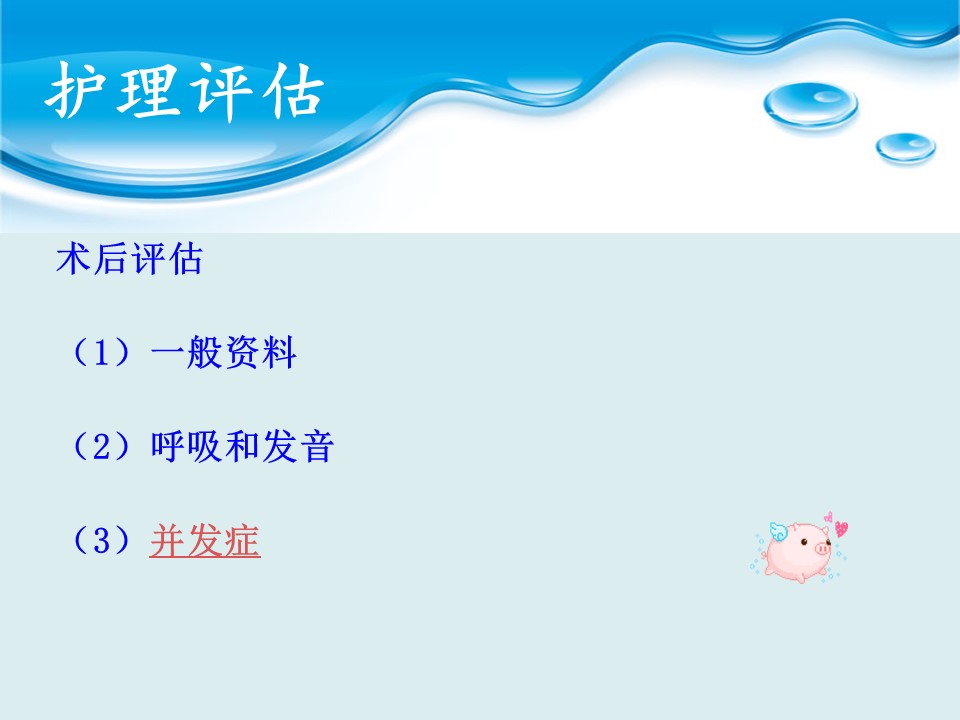 护理评估

术后评估

（1）一般资料

（2）呼吸和发音

（3）并发症